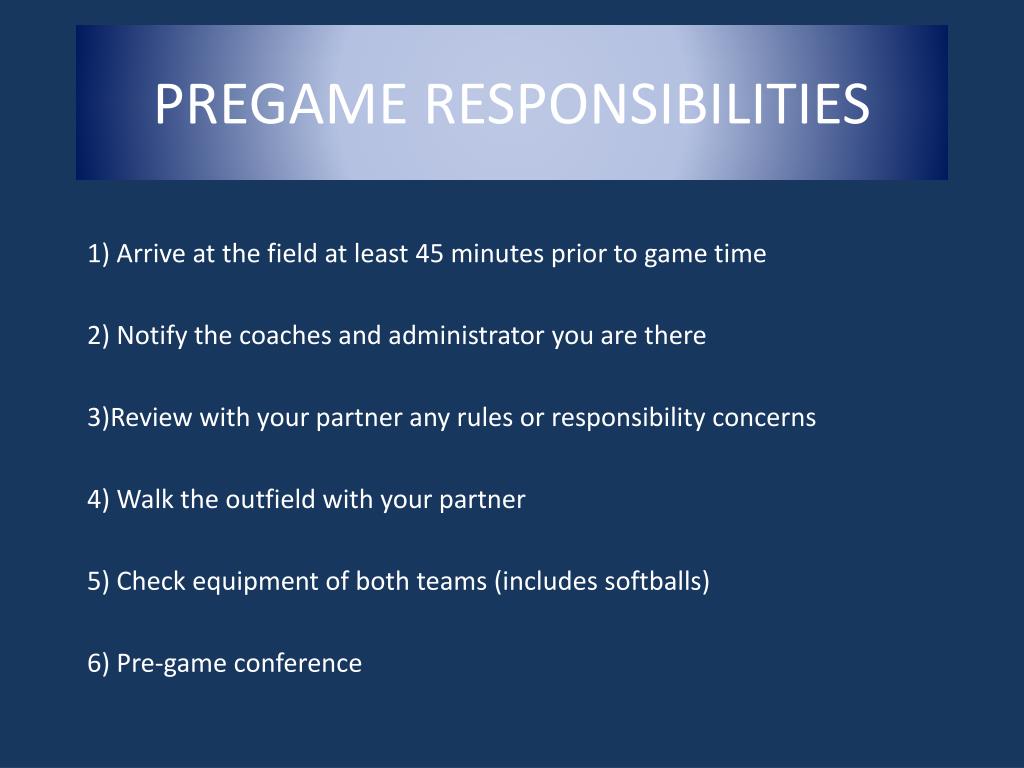 PREGAME RESPONSIBILITIES

1) Arrive at the field at least 45 minutes prior to game time

2) Notify the coaches and administrator you are there

3)Review with your partner any rules or responsibility concerns

4) Walk the outfield with your partner

5) Check equipment of both teams (includes softballs)

6) Pre-game conference